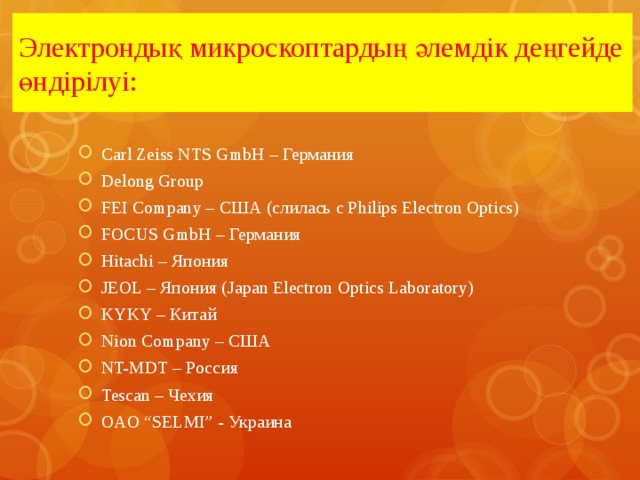 Электрондық микроскоптардың әлемдік деңгейде өндірілуі:

Carl Zeiss NTS GmbH – Германия
Delong Group
FEI Company – США (слилась с Philips Electron Optics)
FOCUS GmbH – Германия
Hitachi – Япония
JEOL – Япония (Japan Electron Optics Laboratory)
KYKY – Китай
Nion Company – США
NT-MDT – Россия
Tescan – Чехия
ОАО “SELMI” - Украина